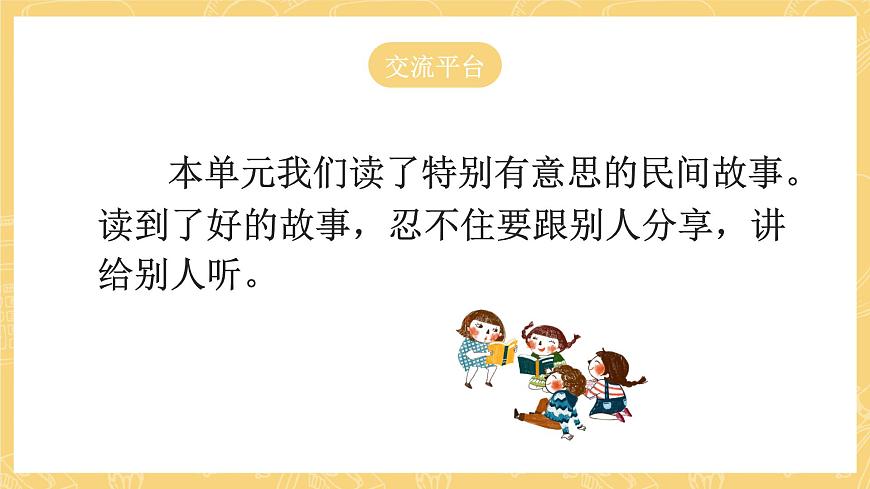 交流平台

本单元我们读了特别有意思的民间故事。读到了好的故事，忍不住要跟别人分享，讲给别人听。